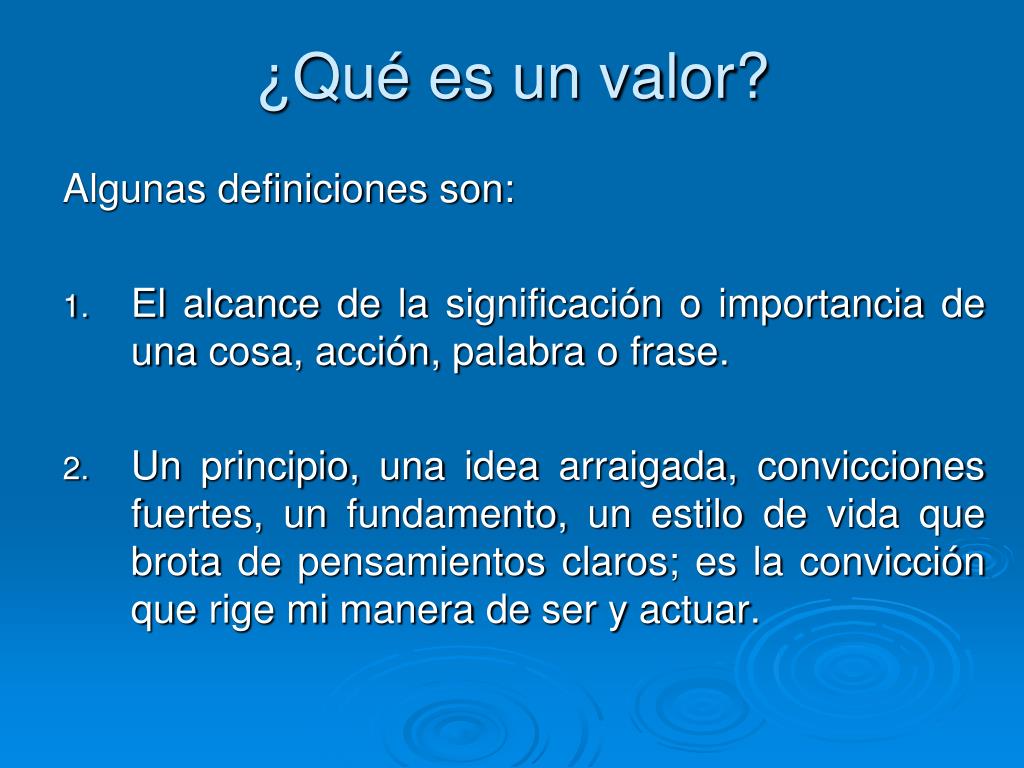 ¿Qué es un valor?

Algunas definiciones son:

1. El alcance de la significación o importancia de una cosa, acción, palabra o frase.

2. Un principio, una idea arraigada, convicciones fuertes, un fundamento, un estilo de vida que brota de pensamientos claros; es la convicción que rige mi manera de ser y actuar.